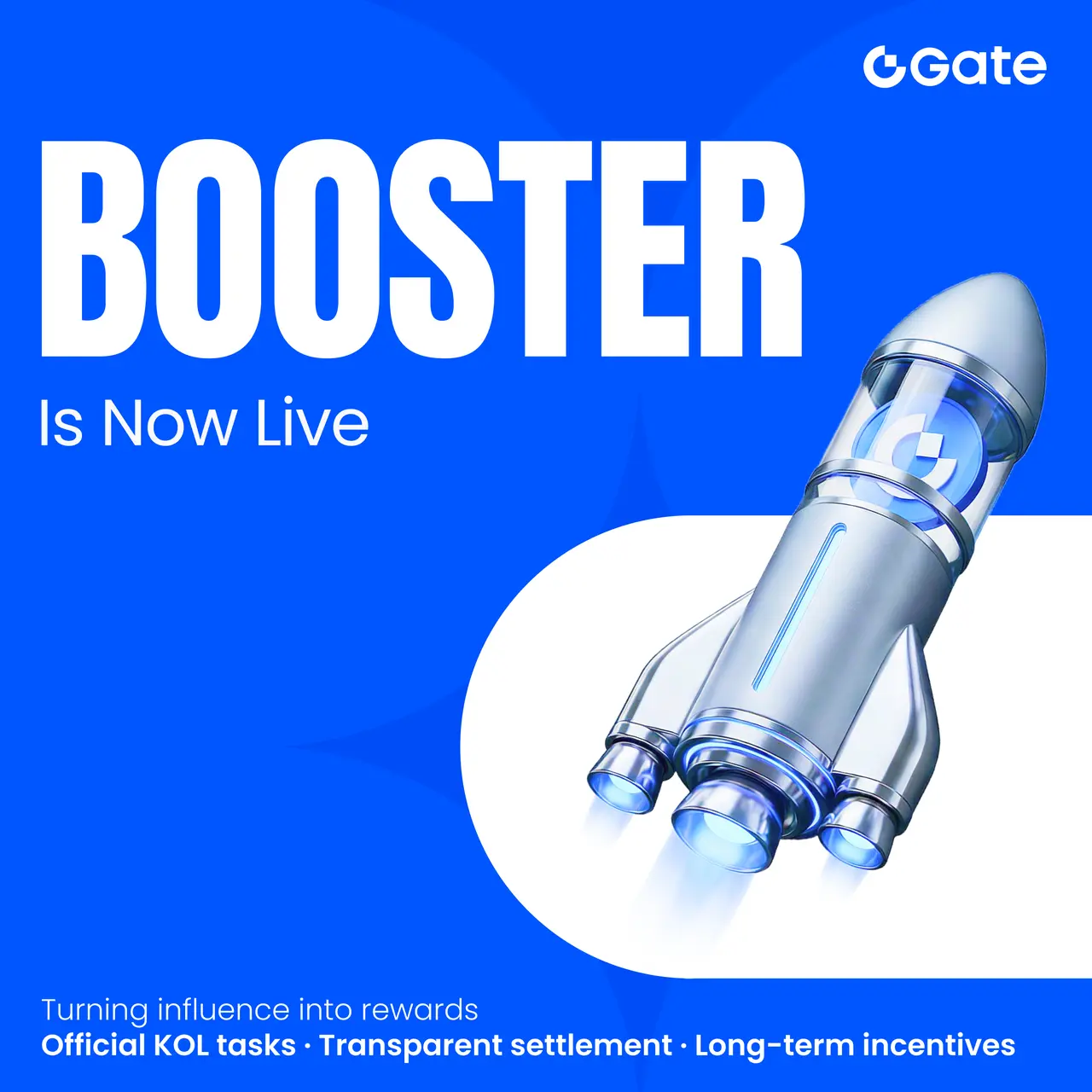 Gate

BOOSTER

Is Now Live

Turning influence into rewards
Official KOL tasks · Transparent settlement · Long-term incentives